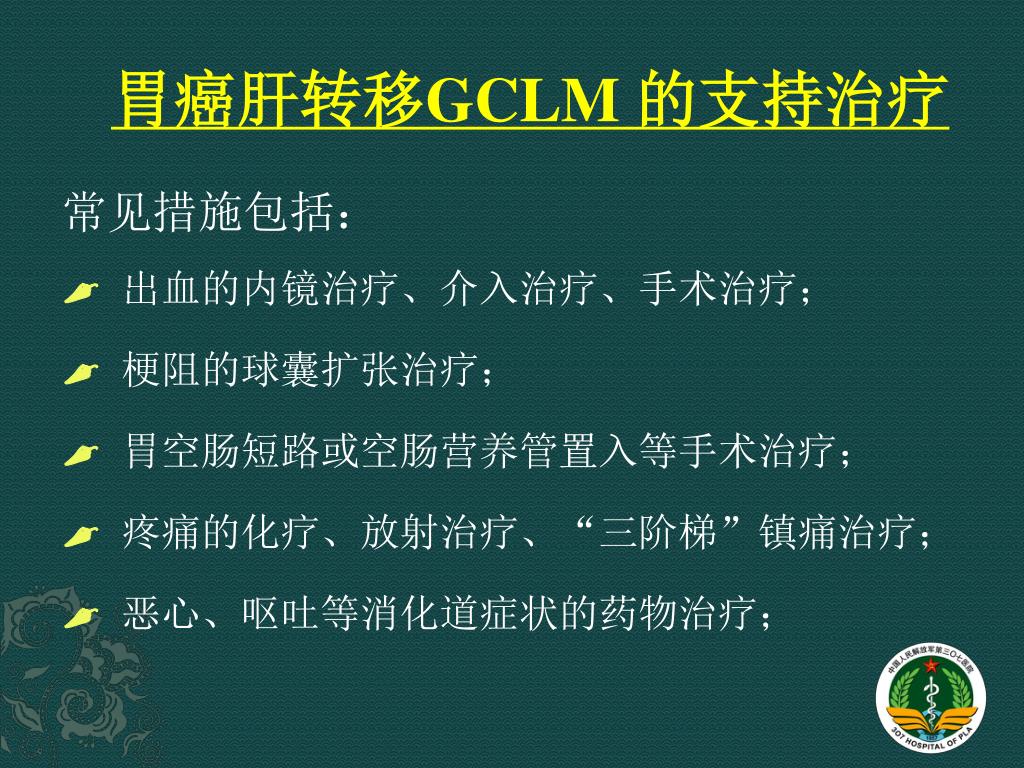 胃癌肝转移GCLM 的支持治疗

常见措施包括：

出血的内镜治疗、介入治疗、手术治疗；

梗阻的球囊扩张治疗；

胃空肠短路或空肠营养管置入等手术治疗；

疼痛的化疗、放射治疗、“三阶梯”镇痛治疗；

恶心、呕吐等消化道症状的药物治疗；

中国人民解放军第三〇七医院
307 HOSPITAL OF PLA